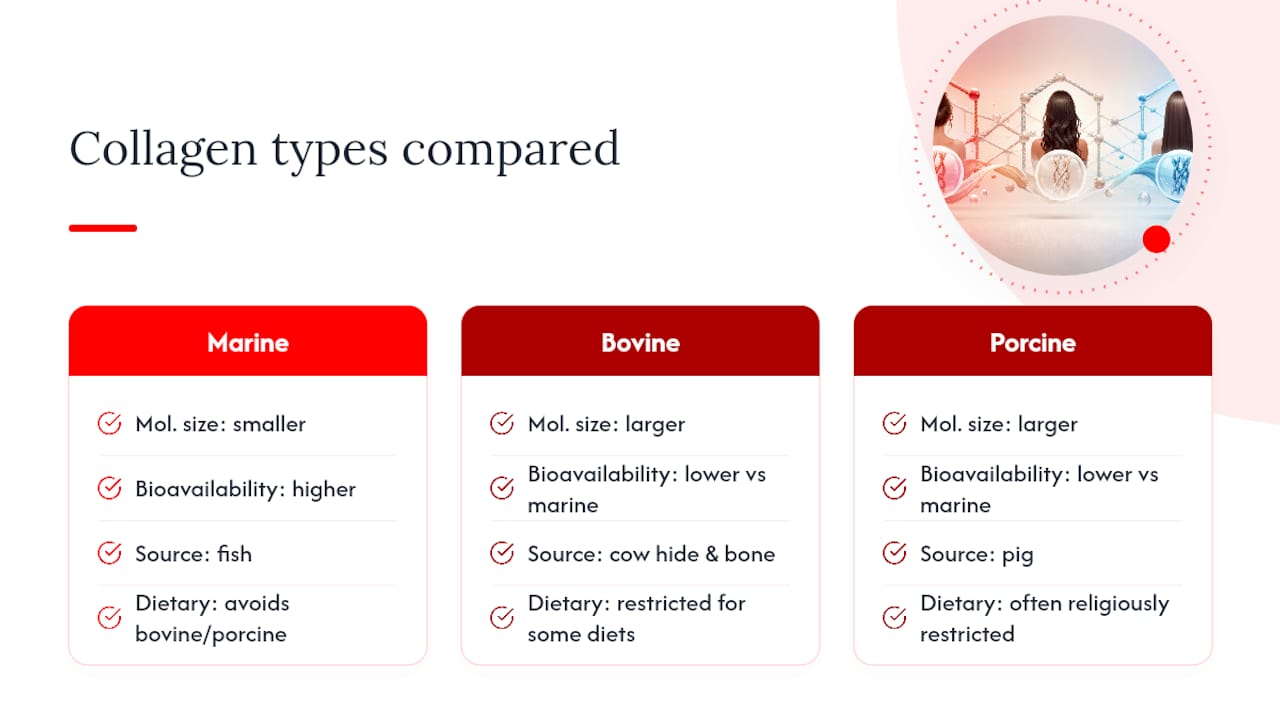 Collagen types compared

Marine

Mol. size: smaller

Bioavailability: higher

Source: fish

Dietary: avoids bovine/porcine

Bovine

Mol. size: larger

Bioavailability: lower vs marine

Source: cow hide & bone

Dietary: restricted for some diets

Porcine

Mol. size: larger

Bioavailability: lower vs marine

Source: pig

Dietary: often religiously restricted